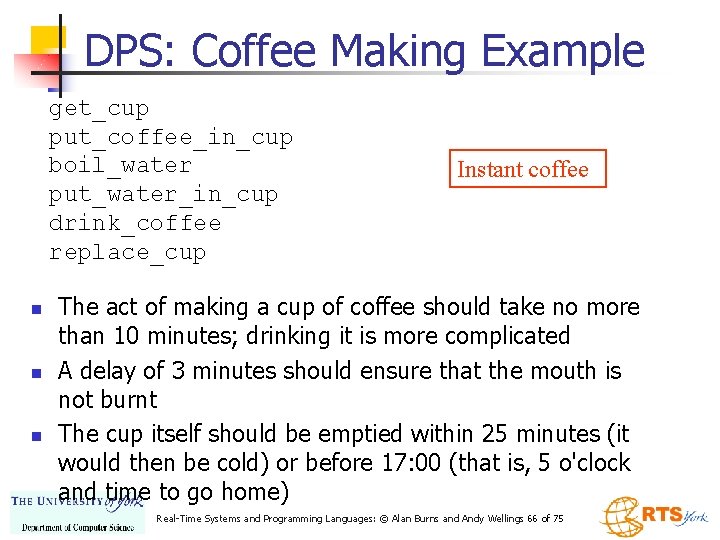 DPS: Coffee Making Example

get_cup
put_coffee_in_cup
boil_water
put_water_in_cup
drink_coffee
replace_cup

Instant coffee

- The act of making a cup of coffee should take no more than 10 minutes; drinking it is more complicated
- A delay of 3 minutes should ensure that the mouth is not burnt
- The cup itself should be emptied within 25 minutes (it would then be cold) or before 17:00 (that is, 5 o'clock and time to go home)

THE UNIVERSITY of York
Department of Computer Science

Real-Time Systems and Programming Languages: © Alan Burns and Andy Wellings 66 of 75

RTS York